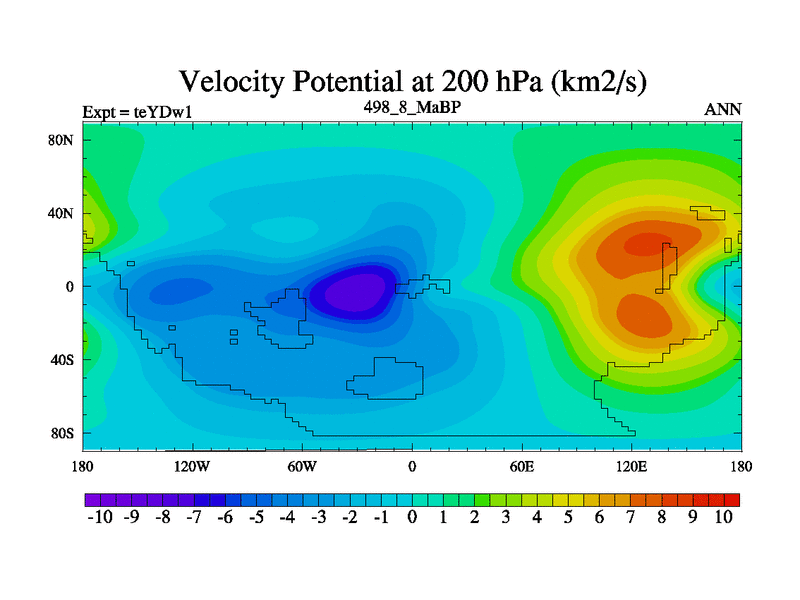 Velocity Potential at 200 hPa (km2/s)

Expt = teYDw1

498_8_MaBP

ANN

80N
40N
0
40S
80S

180
120W
60W
0
60E
120E
180

-10 -9 -8 -7 -6 -5 -4 -3 -2 -1 0 1 2 3 4 5 6 7 8 9 10